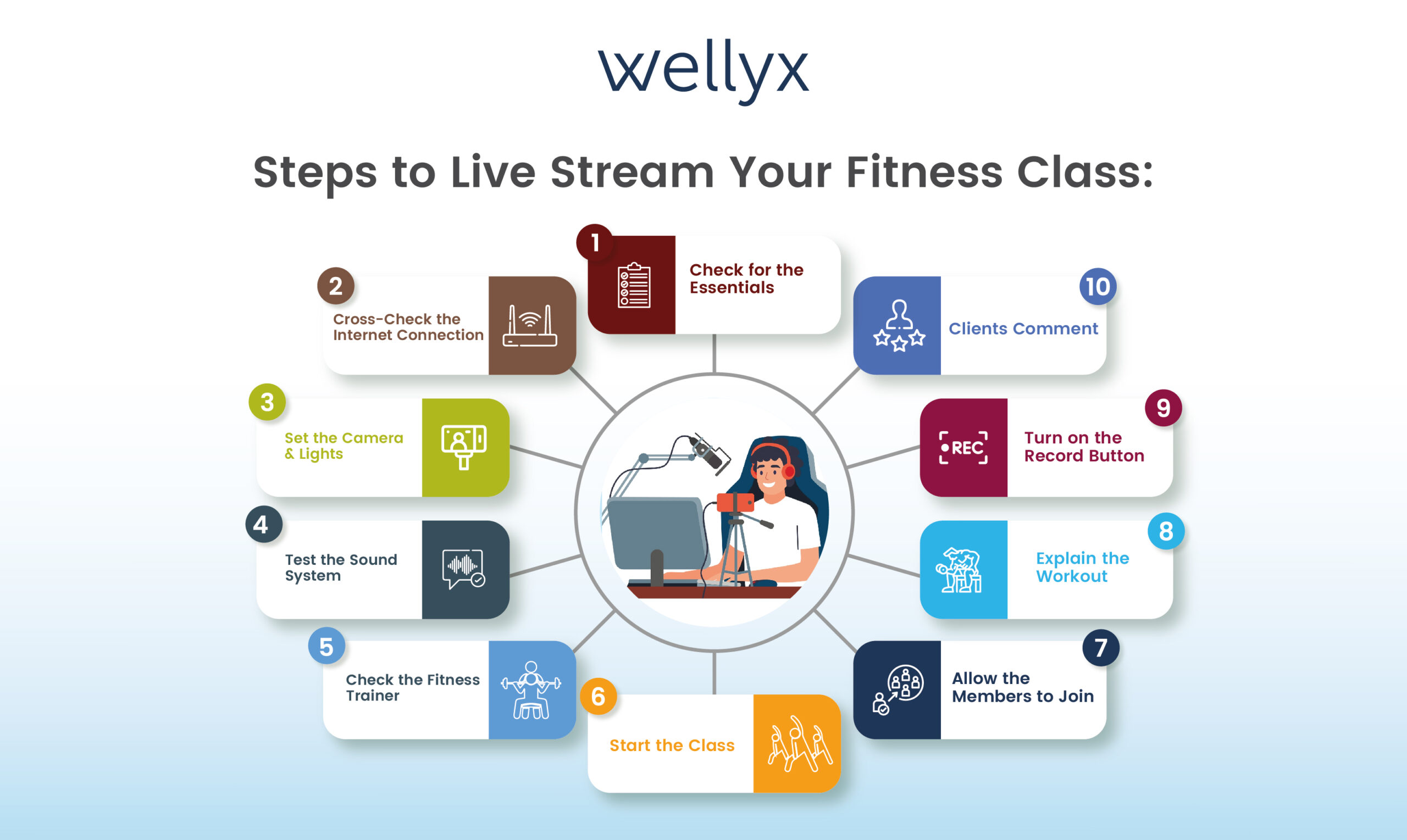 wellyx

Steps to Live Stream Your Fitness Class:

1 Check for the Essentials

2 Cross-Check the Internet Connection

3 Set the Camera & Lights

4 Test the Sound System

5 Check the Fitness Trainer

6 Start the Class

7 Allow the Members to Join

8 Explain the Workout

9 REC Turn on the Record Button

10 Clients Comment